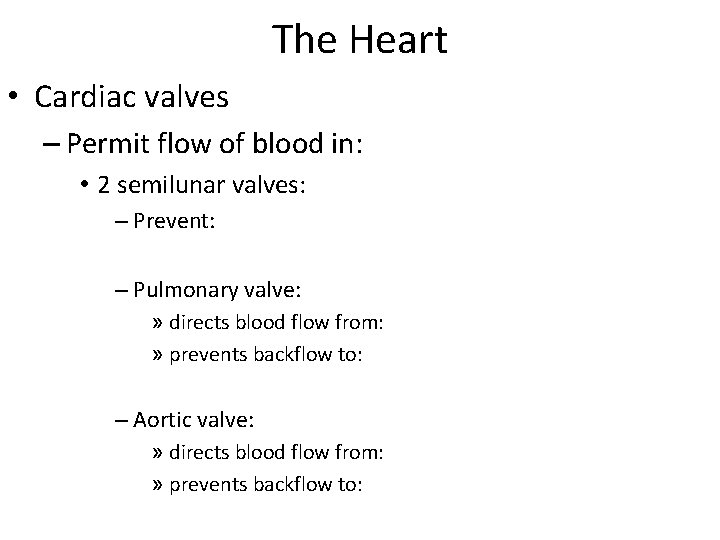 The Heart

• Cardiac valves
– Permit flow of blood in:
• 2 semilunar valves:
– Prevent:

– Pulmonary valve:
» directs blood flow from:
» prevents backflow to:

– Aortic valve:
» directs blood flow from:
» prevents backflow to: